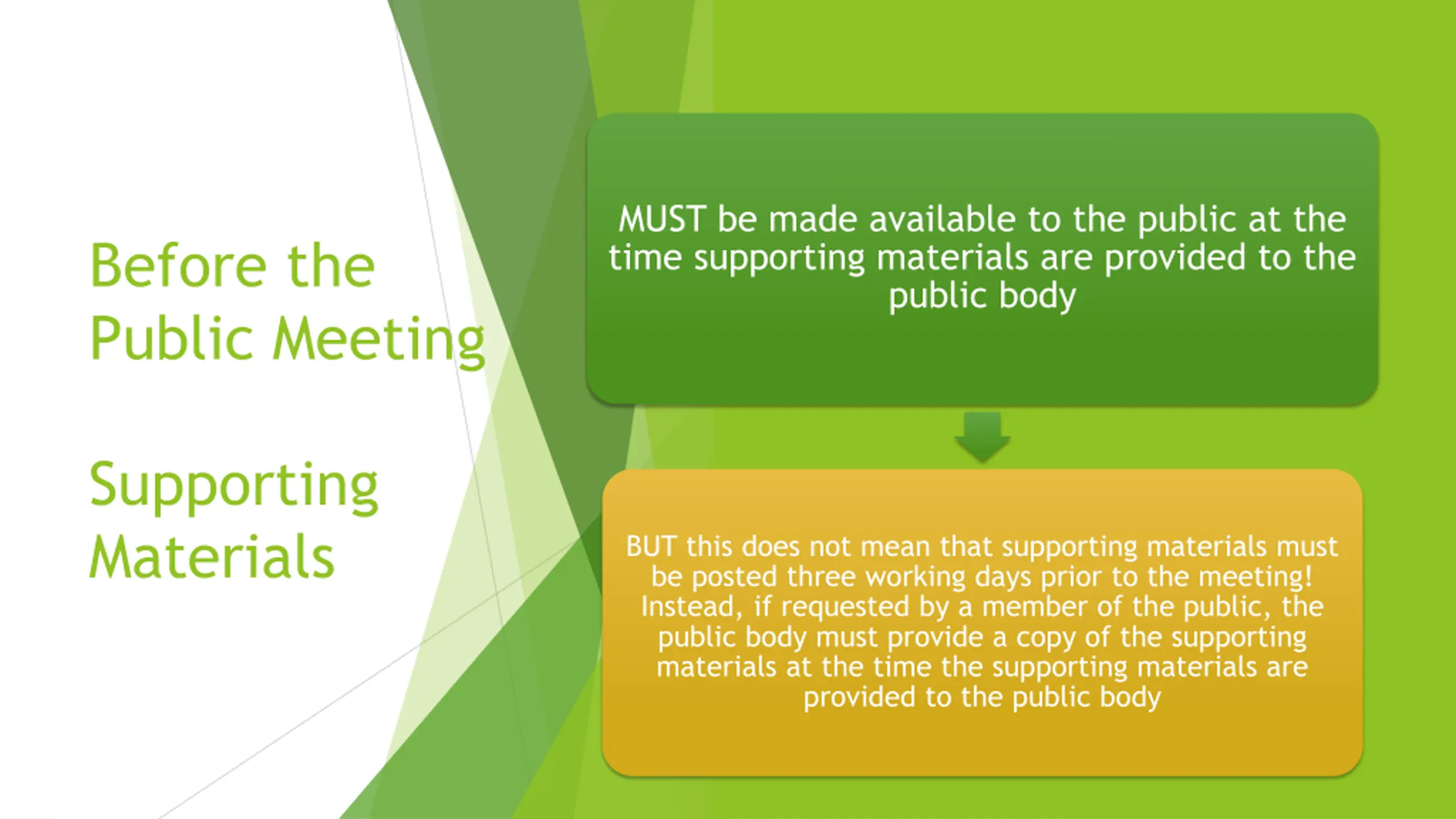 Before the Public Meeting

Supporting Materials

MUST be made available to the public at the time supporting materials are provided to the public body

BUT this does not mean that supporting materials must be posted three working days prior to the meeting! Instead, if requested by a member of the public, the public body must provide a copy of the supporting materials at the time the supporting materials are provided to the public body